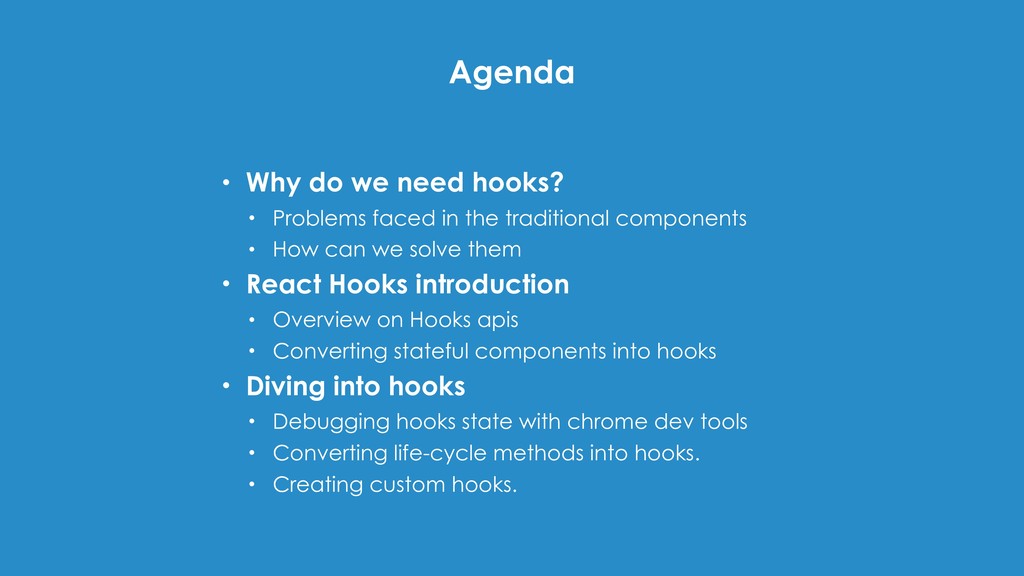 Agenda

• Why do we need hooks?
  • Problems faced in the traditional components
  • How can we solve them
• React Hooks introduction
  • Overview on Hooks apis
  • Converting stateful components into hooks
• Diving into hooks
  • Debugging hooks state with chrome dev tools
  • Converting life-cycle methods into hooks.
  • Creating custom hooks.